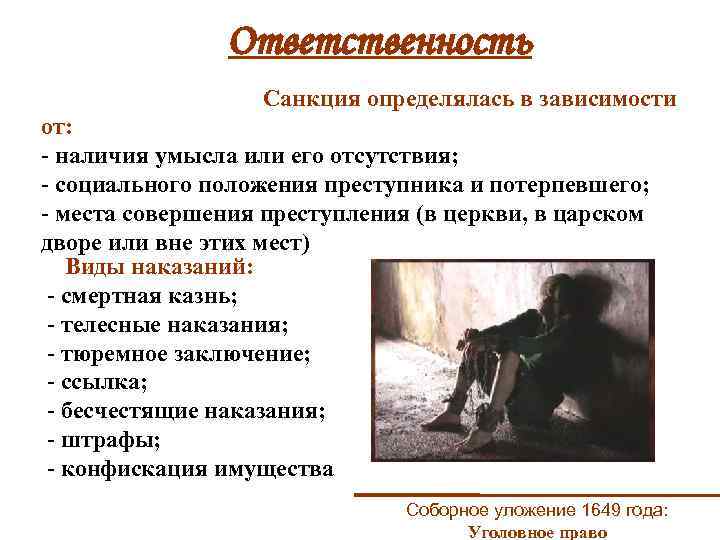 Ответственность

Санкция определялась в зависимости от:
- наличия умысла или его отсутствия;
- социального положения преступника и потерпевшего;
- места совершения преступления (в церкви, в царском дворе или вне этих мест)

Виды наказаний:
- смертная казнь;
- телесные наказания;
- тюремное заключение;
- ссылка;
- бесчестящие наказания;
- штрафы;
- конфискация имущества

Соборное уложение 1649 года:
Уголовное право